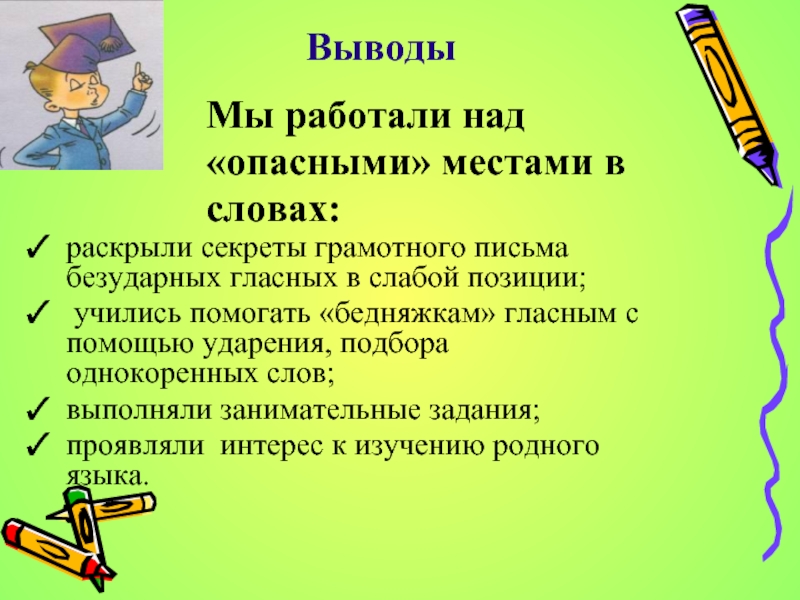 Выводы

Мы работали над «опасными» местами в словах:

✓ раскрыли секреты грамотного письма безударных гласных в слабой позиции;
✓ учились помогать «бедняжкам» гласным с помощью ударения, подбора однокоренных слов;
✓ выполняли занимательные задания;
✓ проявляли интерес к изучению родного языка.